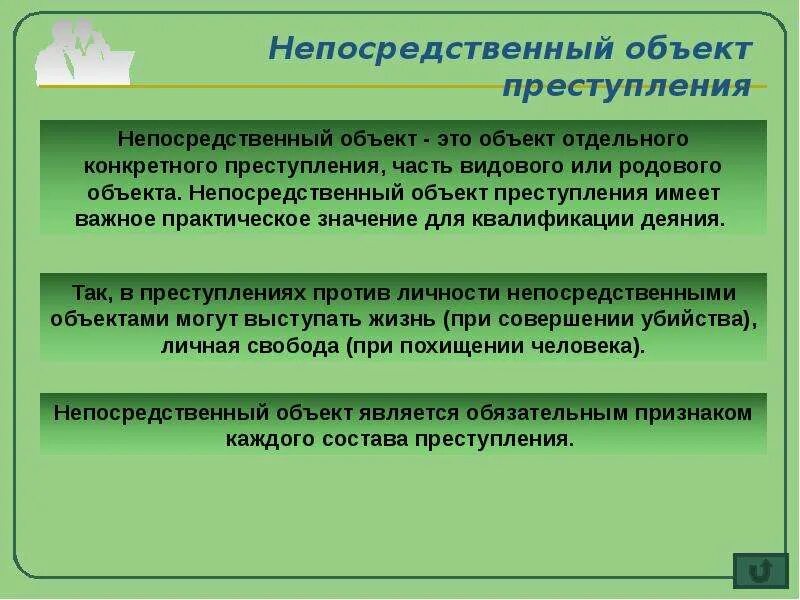 Непосредственный объект преступления

Непосредственный объект - это объект отдельного конкретного преступления, часть видового или родового объекта. Непосредственный объект преступления имеет важное практическое значение для квалификации деяния.

Так, в преступлениях против личности непосредственными объектами могут выступать жизнь (при совершении убийства), личная свобода (при похищении человека).

Непосредственный объект является обязательным признаком каждого состава преступления.